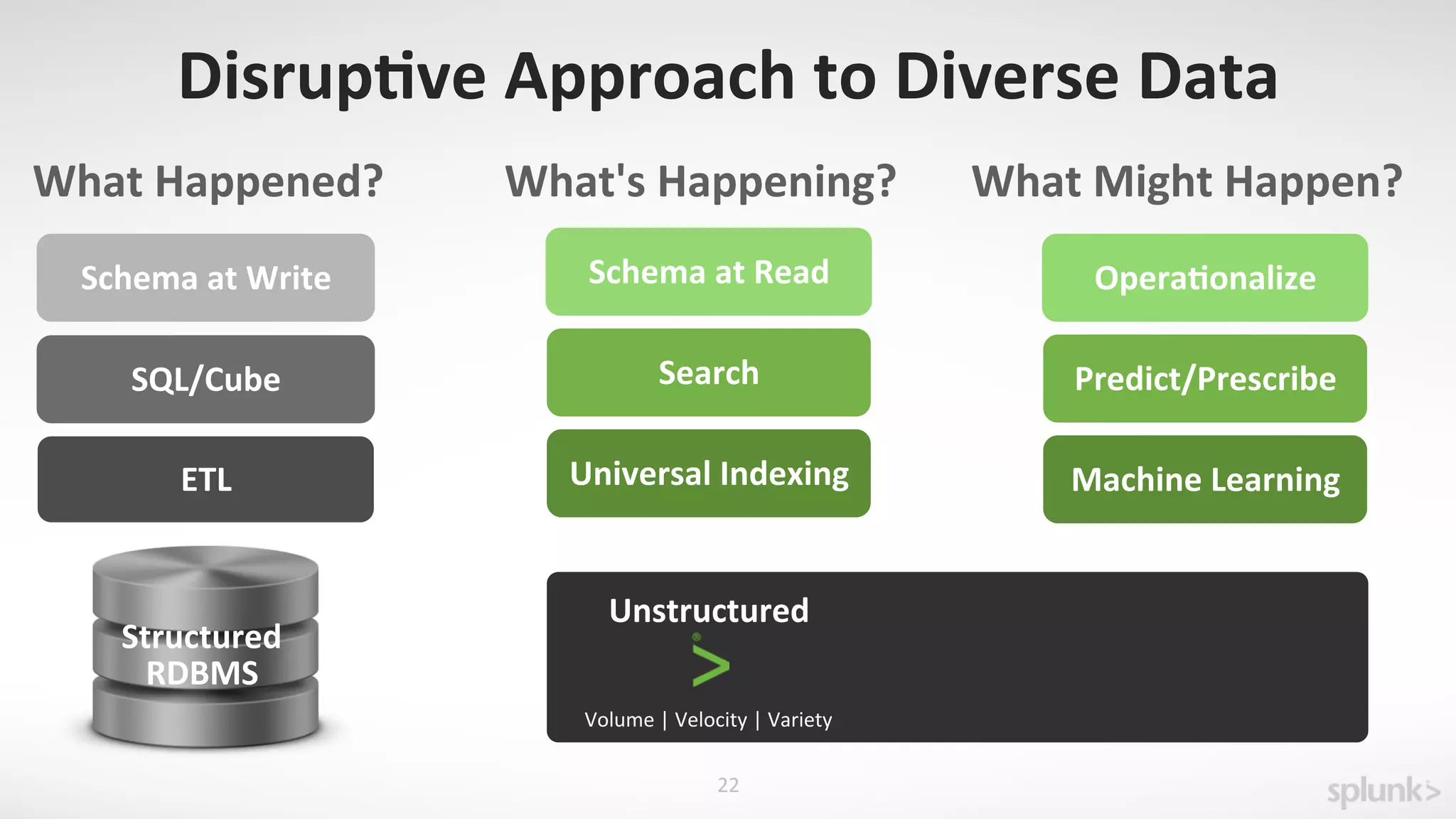 Disruptive Approach to Diverse Data

What Happened?

Schema at Write

SQL/Cube

ETL

Structured RDBMS

What's Happening?

Schema at Read

Search

Universal Indexing

What Might Happen?

Operationalize

Predict/Prescribe

Machine Learning

Unstructured

>

Volume | Velocity | Variety

22

splunk>